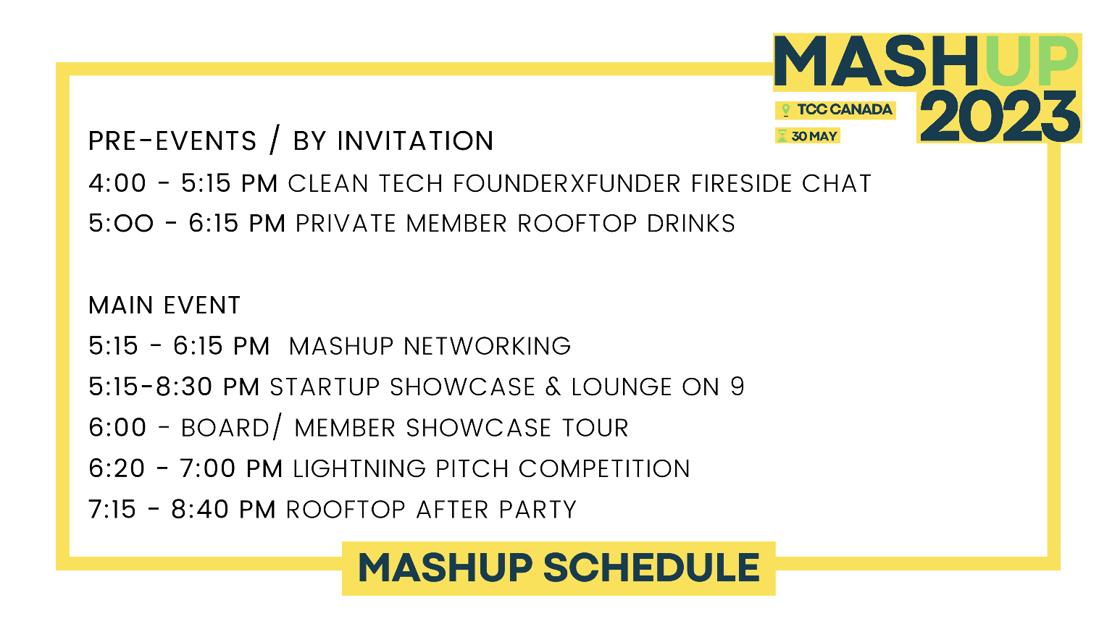 MASHUP 2023

TCC CANADA

30 MAY

PRE-EVENTS / BY INVITATION

4:00 - 5:15 PM CLEAN TECH FOUNDERXFUNDER FIRESIDE CHAT

5:OO - 6:15 PM PRIVATE MEMBER ROOFTOP DRINKS

MAIN EVENT

5:15 - 6:15 PM MASHUP NETWORKING

5:15-8:30 PM STARTUP SHOWCASE & LOUNGE ON 9

6:00 - BOARD/ MEMBER SHOWCASE TOUR

6:20 - 7:00 PM LIGHTNING PITCH COMPETITION

7:15 - 8:40 PM ROOFTOP AFTER PARTY

MASHUP SCHEDULE